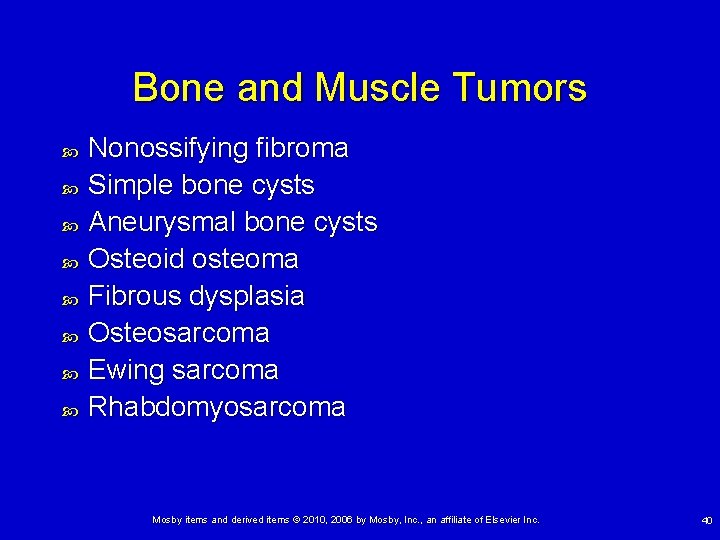 Bone and Muscle Tumors

- Nonossifying fibroma
- Simple bone cysts
- Aneurysmal bone cysts
- Osteoid osteoma
- Fibrous dysplasia
- Osteosarcoma
- Ewing sarcoma
- Rhabdomyosarcoma

Mosby items and derived items © 2010, 2006 by Mosby, Inc., an affiliate of Elsevier Inc.

40